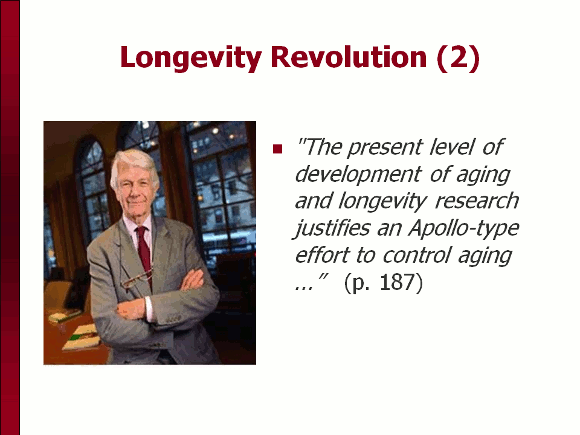 Longevity Revolution (2)

"The present level of development of aging and longevity research justifies an Apollo-type effort to control aging …" (p. 187)